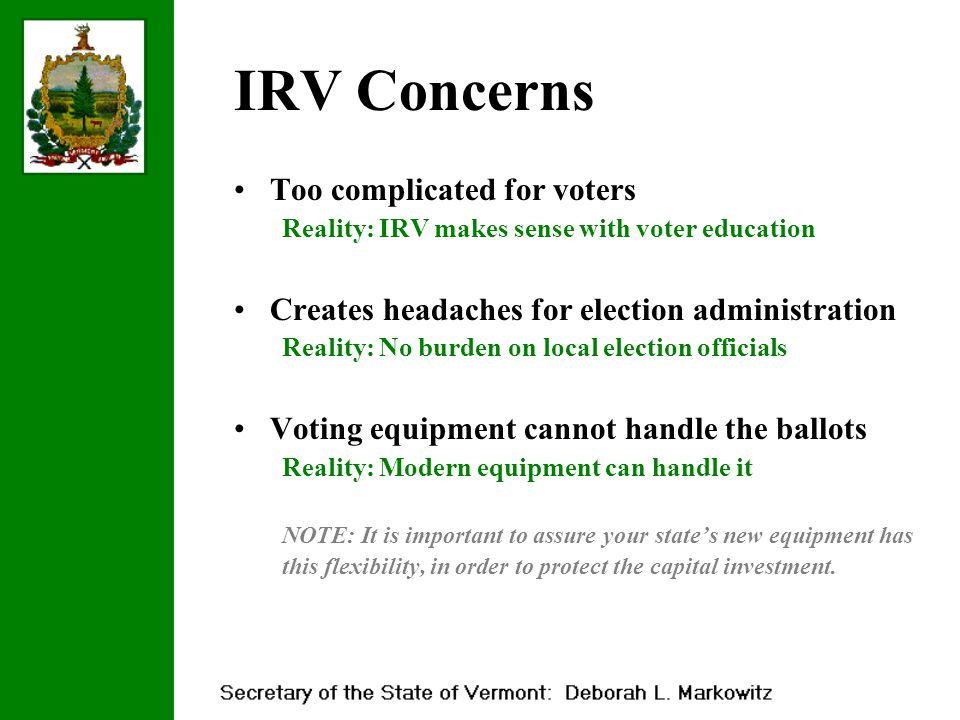 IRV Concerns

• Too complicated for voters
Reality: IRV makes sense with voter education

• Creates headaches for election administration
Reality: No burden on local election officials

• Voting equipment cannot handle the ballots
Reality: Modern equipment can handle it

NOTE: It is important to assure your state's new equipment has this flexibility, in order to protect the capital investment.

Secretary of the State of Vermont: Deborah L. Markowitz